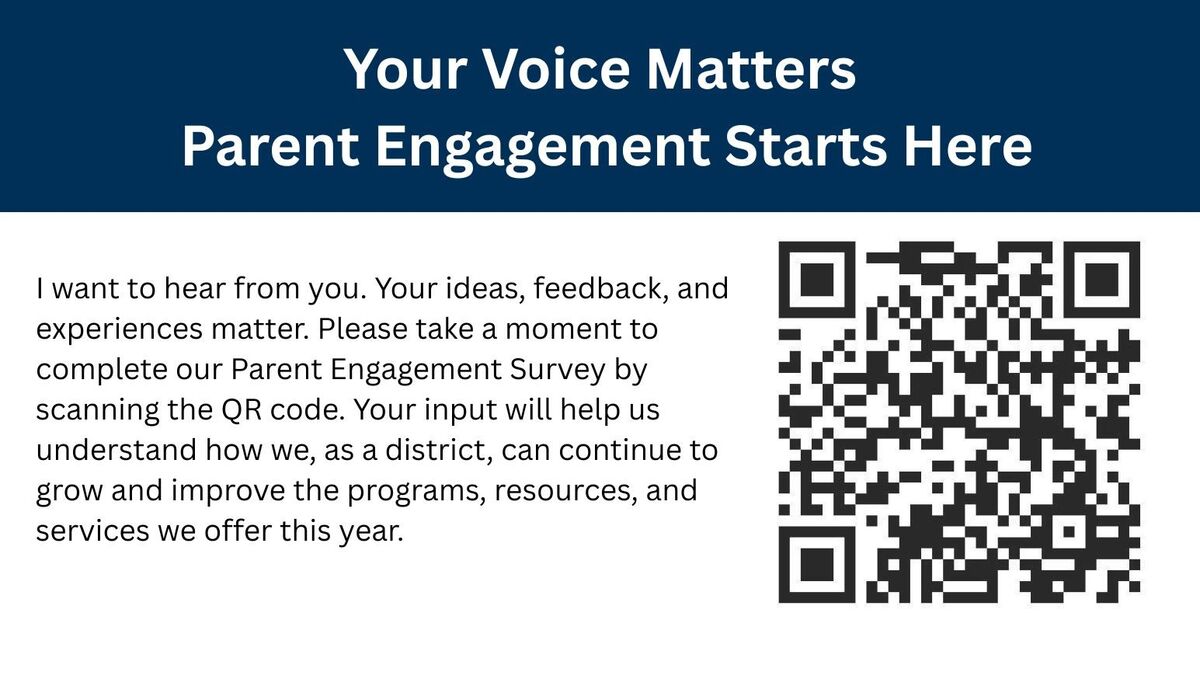 Your Voice Matters
Parent Engagement Starts Here

I want to hear from you. Your ideas, feedback, and experiences matter. Please take a moment to complete our Parent Engagement Survey by scanning the QR code. Your input will help us understand how we, as a district, can continue to grow and improve the programs, resources, and services we offer this year.